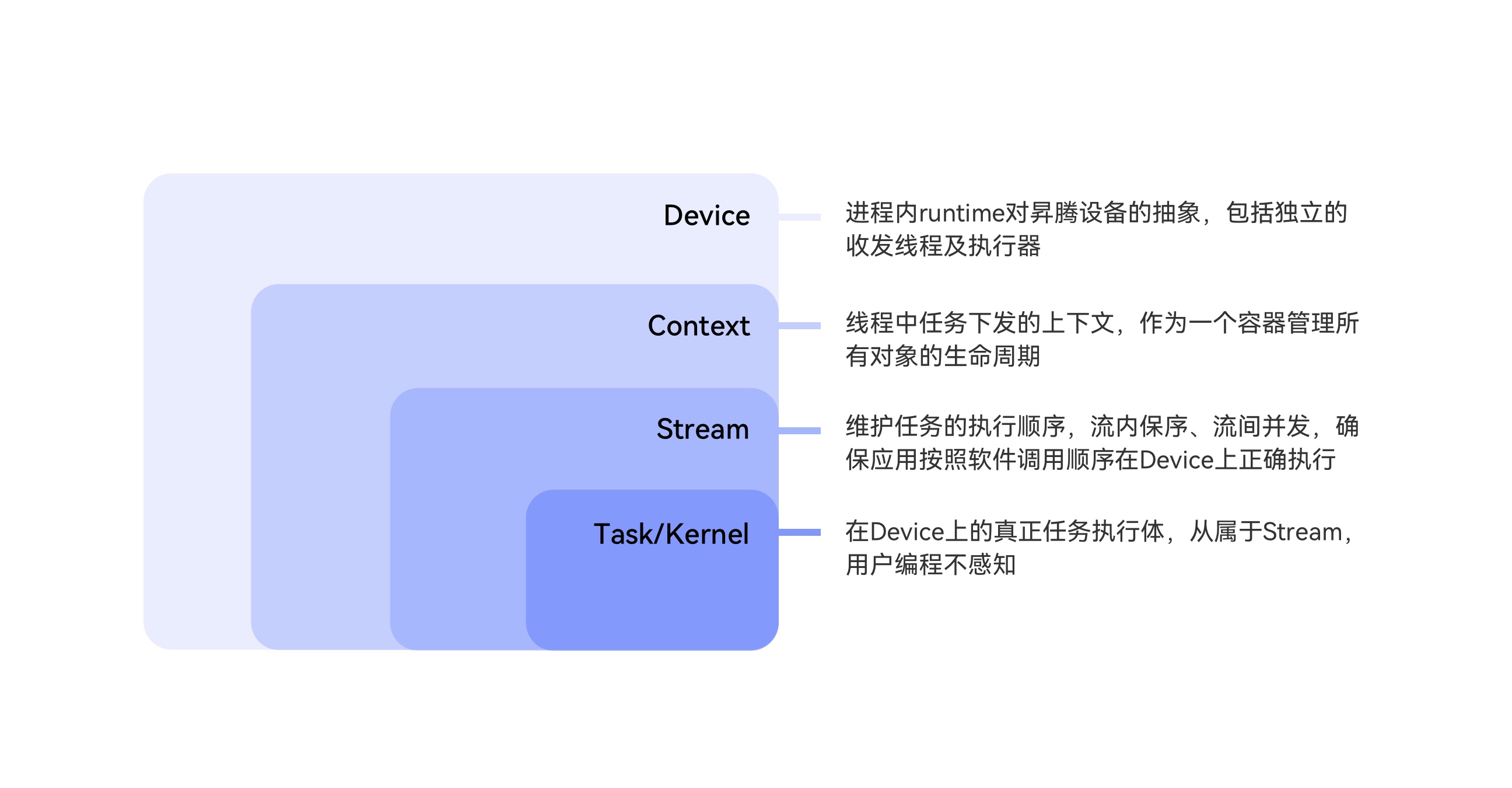 Device

进程内runtime对昇腾设备的抽象，包括独立的收发线程及执行器

Context

线程中任务下发的上下文，作为一个容器管理所有对象的生命周期

Stream

维护任务的执行顺序，流内保序、流间并发，确保应用按照软件调用顺序在Device上正确执行

Task/Kernel

在Device上的真正任务执行体，从属于Stream，用户编程不感知